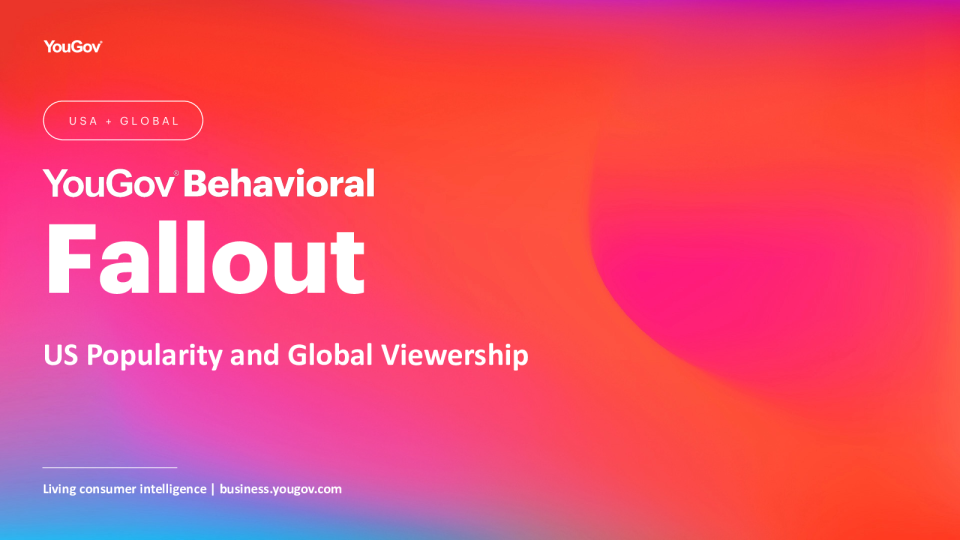 YouGov

USA + GLOBAL

YouGov Behavioral

Fallout

US Popularity and Global Viewership

Living consumer intelligence | business.yougov.com